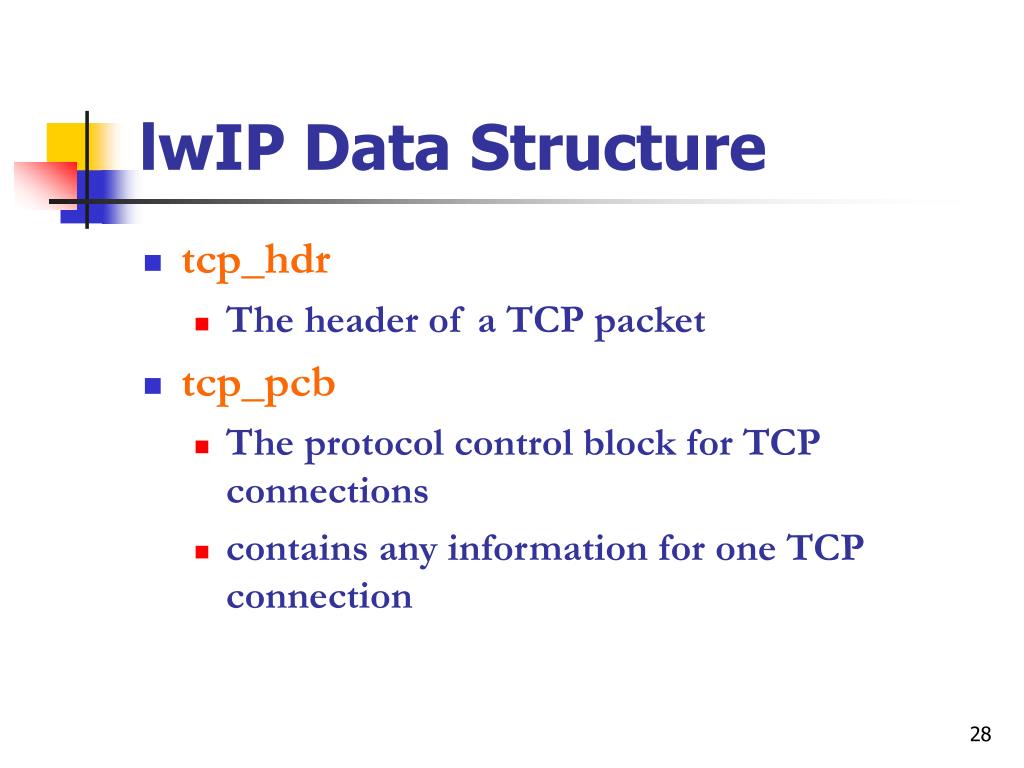 lwIP Data Structure

tcp_hdr

The header of a TCP packet

tcp_pcb

The protocol control block for TCP connections

contains any information for one TCP connection

28